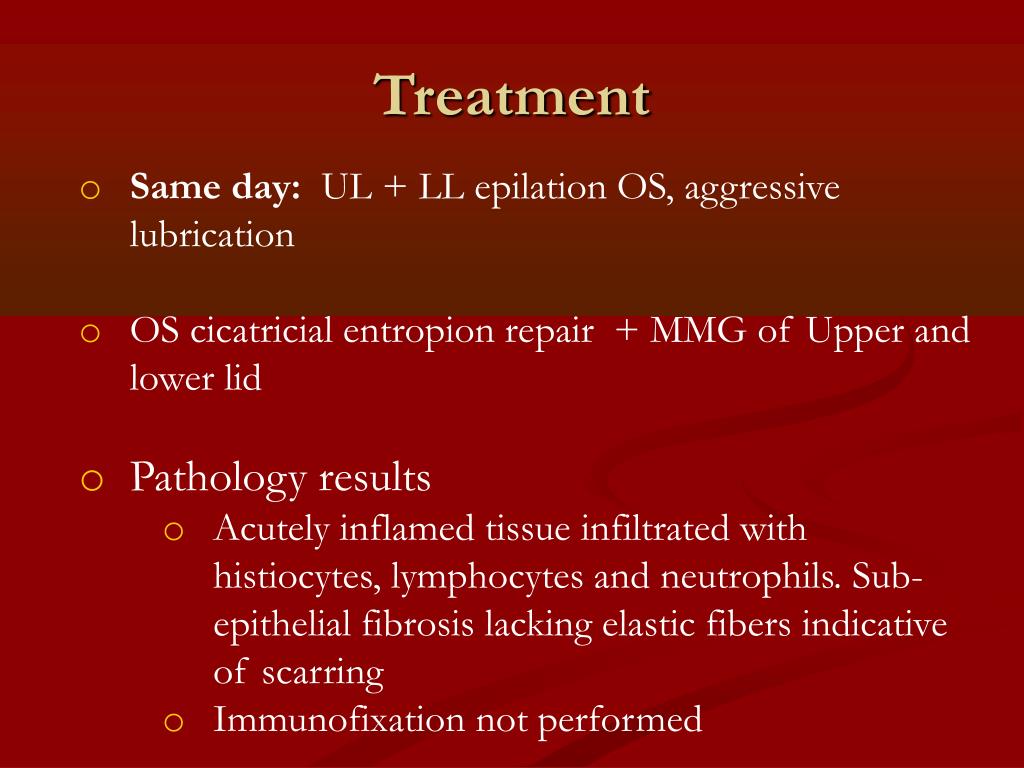 Treatment

o Same day: UL + LL epilation OS, aggressive lubrication

o OS cicatricial entropion repair + MMG of Upper and lower lid

o Pathology results
  o Acutely inflamed tissue infiltrated with histiocytes, lymphocytes and neutrophils. Sub-epithelial fibrosis lacking elastic fibers indicative of scarring
  o Immunofixation not performed